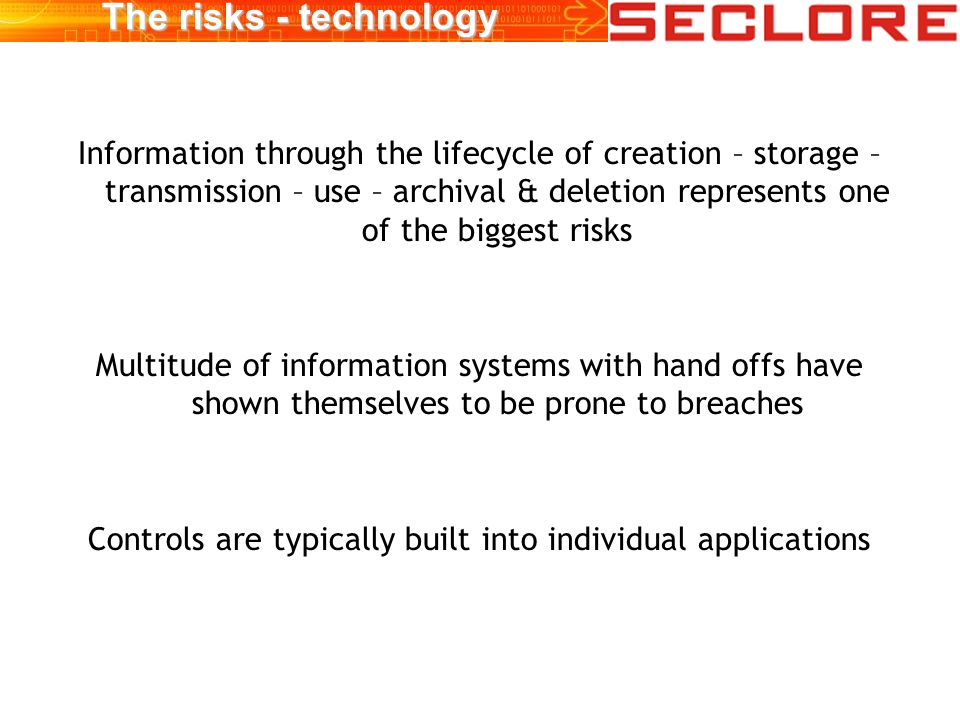 The risks - technology

SECLORE

Information through the lifecycle of creation – storage – transmission – use – archival & deletion represents one of the biggest risks

Multitude of information systems with hand offs have shown themselves to be prone to breaches

Controls are typically built into individual applications